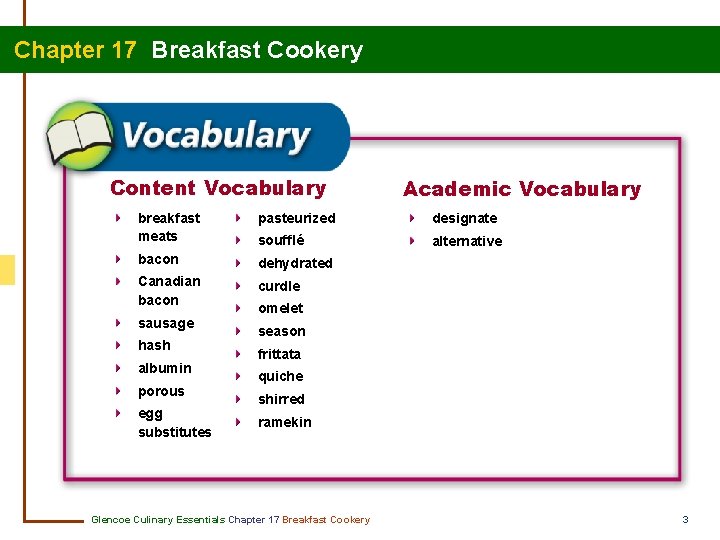 Chapter 17 Breakfast Cookery

Vocabulary

Content Vocabulary

- breakfast meats
- bacon
- Canadian bacon
- sausage
- hash
- albumin
- porous
- egg substitutes

- pasteurized
- soufflé
- dehydrated
- curdle
- omelet
- season
- frittata
- quiche
- shirred
- ramekin

Academic Vocabulary

- designate
- alternative

Glencoe Culinary Essentials Chapter 17 Breakfast Cookery

3